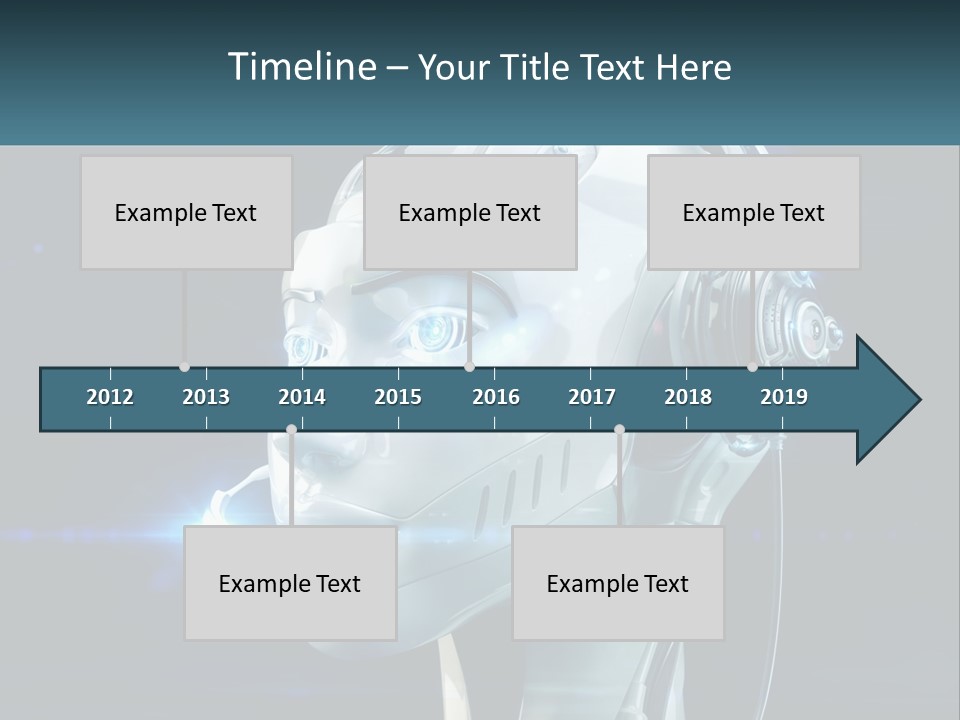 Timeline – Your Title Text Here

Example Text

Example Text

Example Text

2012 2013 2014 2015 2016 2017 2018 2019

Example Text

Example Text